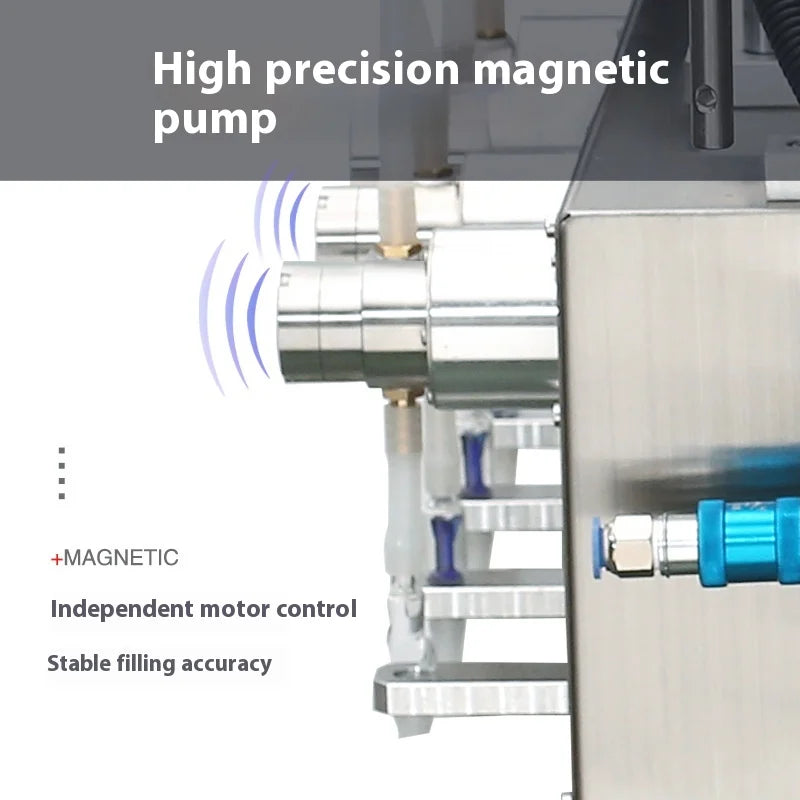 High precision magnetic pump

+MAGNETIC

Independent motor control

Stable filling accuracy